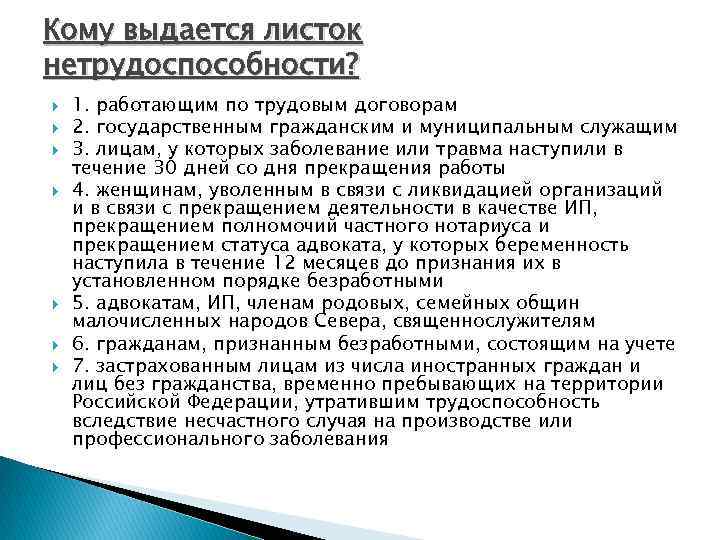 Кому выдается листок нетрудоспособности?

1. работающим по трудовым договорам
2. государственным гражданским и муниципальным служащим
3. лицам, у которых заболевание или травма наступили в течение 30 дней со дня прекращения работы
4. женщинам, уволенным в связи с ликвидацией организаций и в связи с прекращением деятельности в качестве ИП, прекращением полномочий частного нотариуса и прекращением статуса адвоката, у которых беременность наступила в течение 12 месяцев до признания их в установленном порядке безработными
5. адвокатам, ИП, членам родовых, семейных общин малочисленных народов Севера, священнослужителям
6. гражданам, признанным безработными, состоящим на учете
7. застрахованным лицам из числа иностранных граждан и лиц без гражданства, временно пребывающих на территории Российской Федерации, утратившим трудоспособность вследствие несчастного случая на производстве или профессионального заболевания